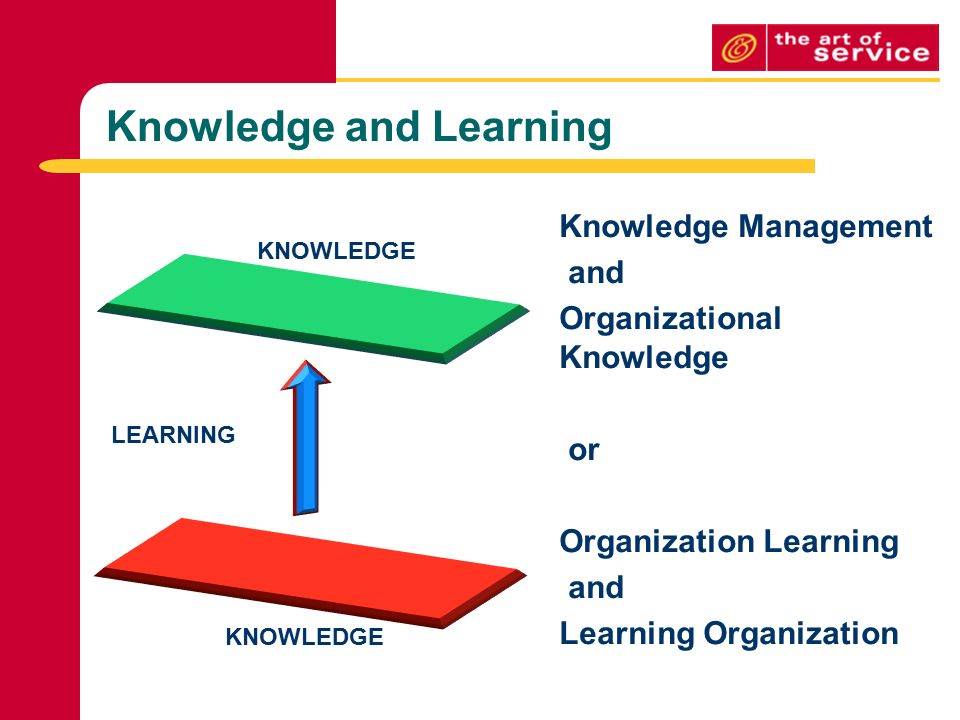 the art of service

Knowledge and Learning

KNOWLEDGE

LEARNING

KNOWLEDGE

Knowledge Management and Organizational Knowledge

or

Organization Learning and Learning Organization